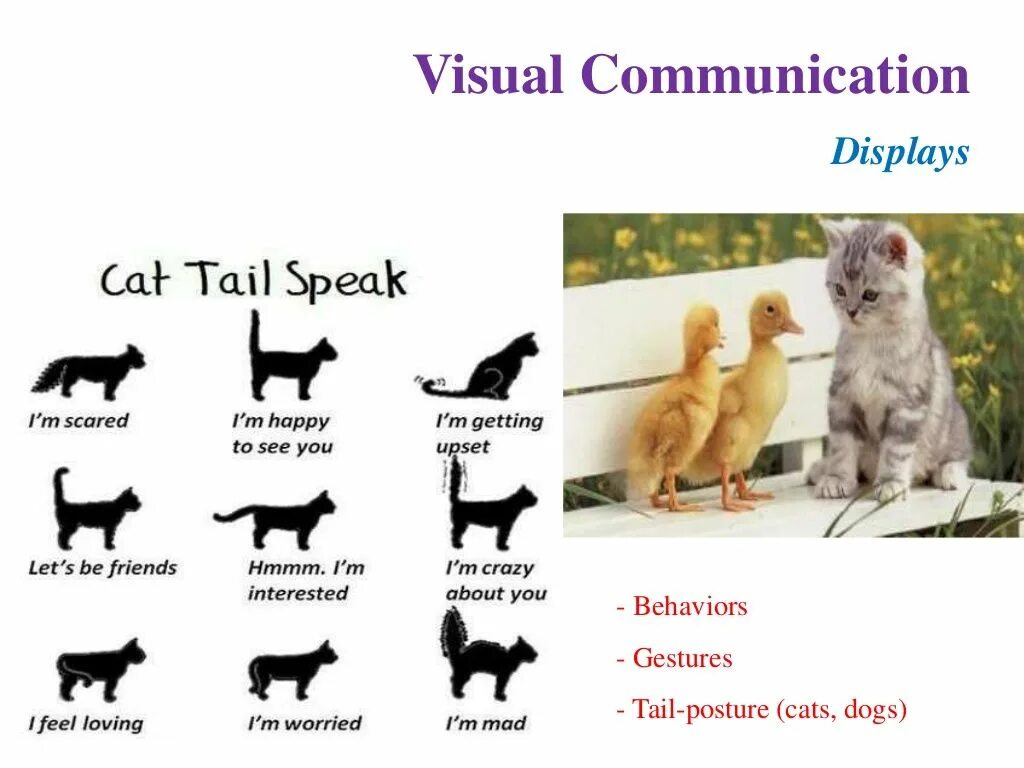 Visual Communication

Displays

Cat Tail Speak

I'm scared

I'm happy to see you

I'm getting upset

Let's be friends

Hmmm. I'm interested

I'm crazy about you

I feel loving

I'm worried

I'm mad

- Behaviors

- Gestures

- Tail-posture (cats, dogs)